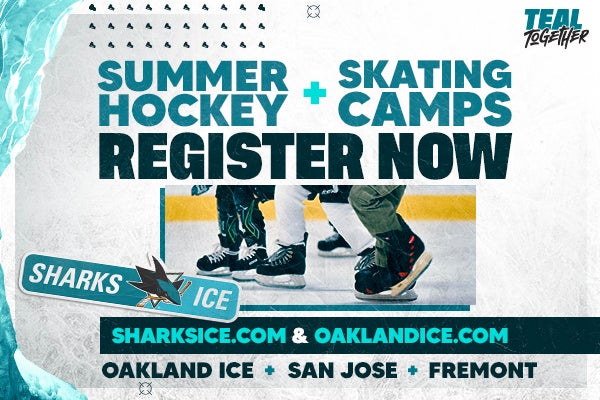 TEAL TOGETHER

SUMMER HOCKEY + SKATING CAMPS

REGISTER NOW

SHARKS ICE

SHARKSICE.COM & OAKLANDICE.COM

OAKLAND ICE + SAN JOSE + FREMONT